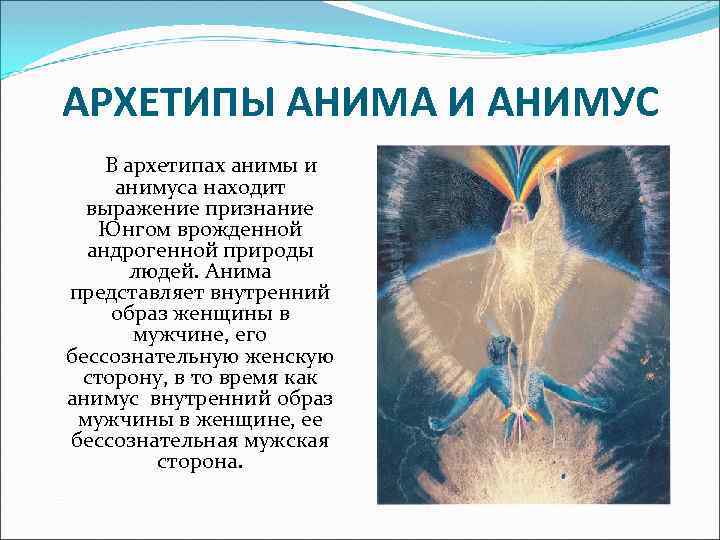 АРХЕТИПЫ АНИМА И АНИМУС

В архетипах анимы и анимуса находит выражение признание Юнгом врожденной андрогенной природы людей. Анима представляет внутренний образ женщины в мужчине, его бессознательную женскую сторону, в то время как анимус внутренний образ мужчины в женщине, ее бессознательная мужская сторона.